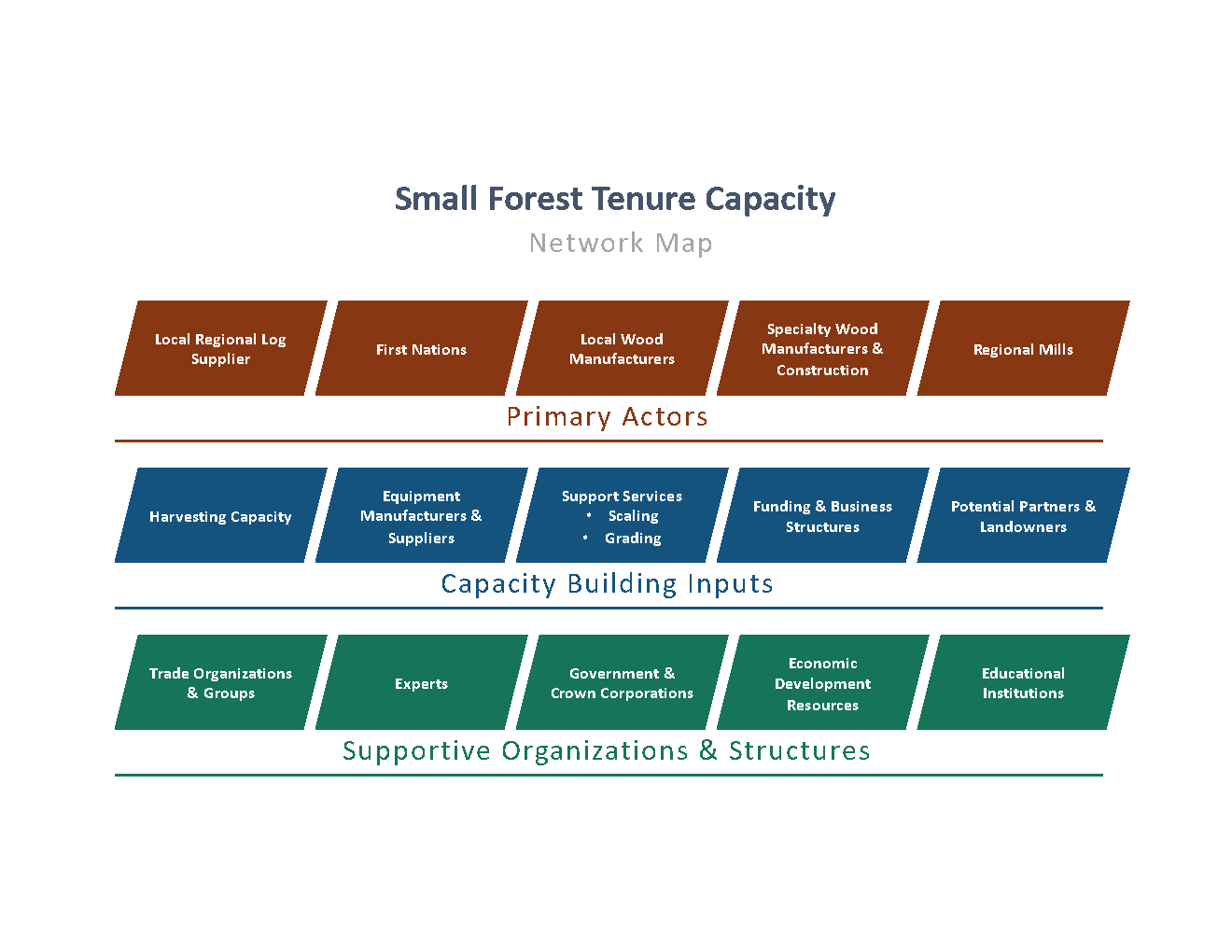 Small Forest Tenure Capacity
Network Map

Local Regional Log Supplier

First Nations

Local Wood Manufacturers

Specialty Wood Manufacturers & Construction

Regional Mills

Primary Actors

Harvesting Capacity

Equipment Manufacturers & Suppliers

Support Services
• Scaling
• Grading

Funding & Business Structures

Potential Partners & Landowners

Capacity Building Inputs

Trade Organizations & Groups

Experts

Government & Crown Corporations

Economic Development Resources

Educational Institutions

Supportive Organizations & Structures